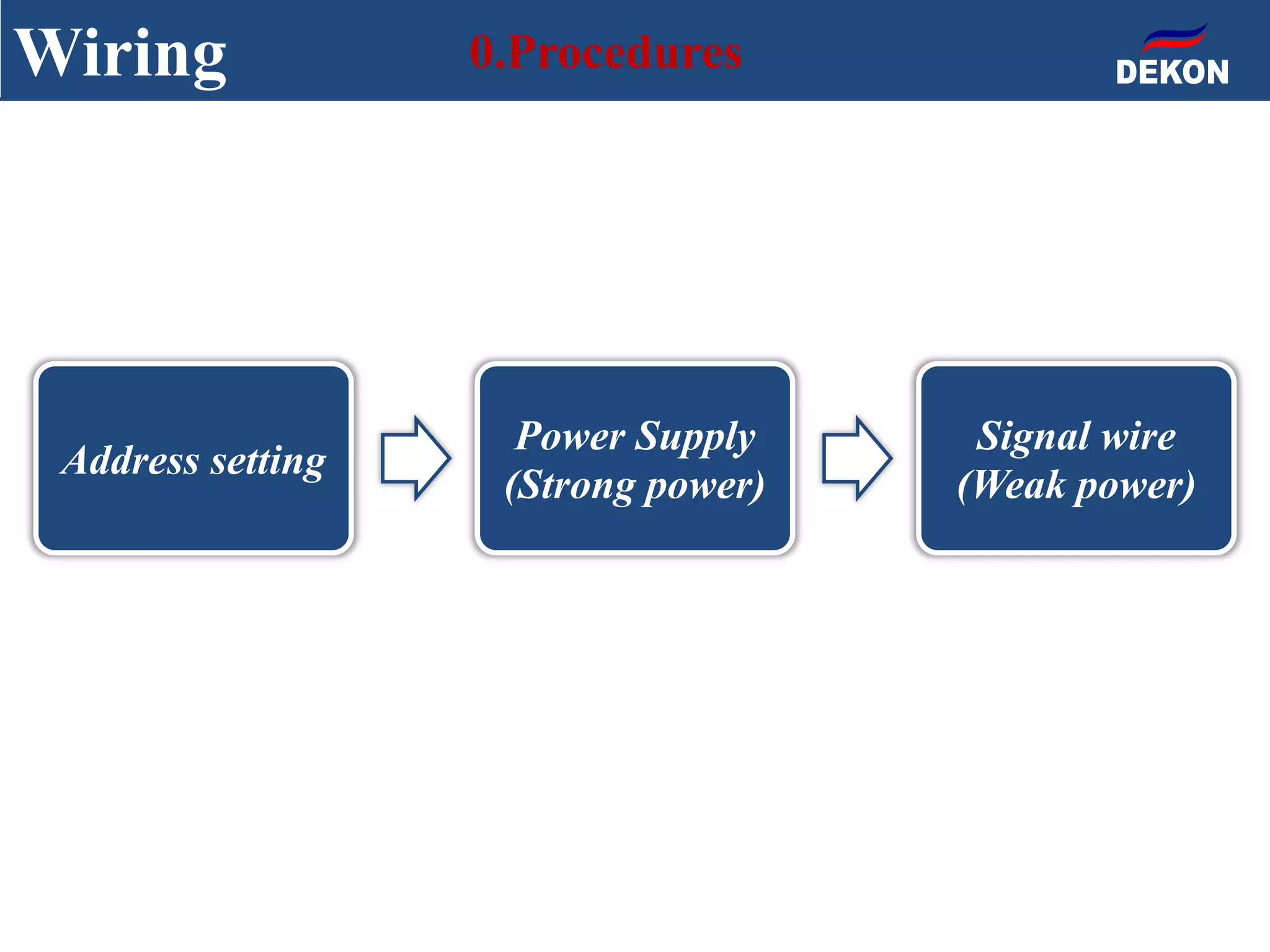 Wiring

0.Procedures

DEKON

Address setting

Power Supply
(Strong power)

Signal wire
(Weak power)